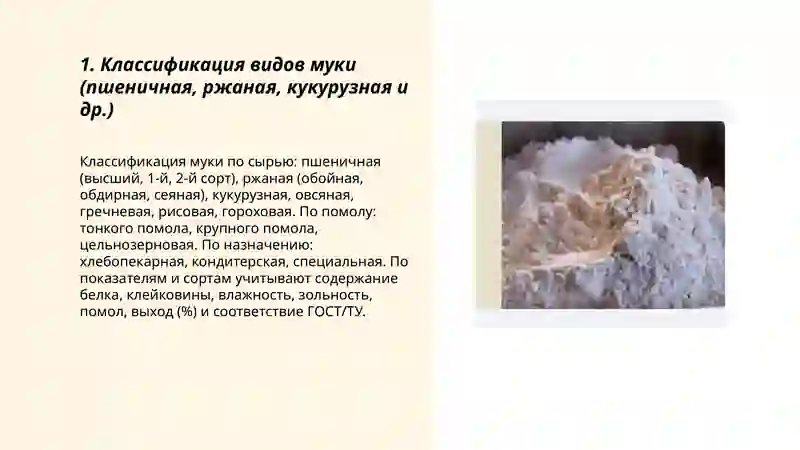 1. Классификация видов муки (пшеничная, ржаная, кукурузная и др.)

Классификация муки по сырью: пшеничная (высший, 1-й, 2-й сорт), ржаная (обойная, обдирная, сеяная), кукурузная, овсяная, гречневая, рисовая, гороховая. По помолу: тонкого помола, крупного помола, цельнозерновая. По назначению: хлебопекарная, кондитерская, специальная. По показателям и сортам учитывают содержание белка, клейковины, влажность, зольность, помол, выход (%) и соответствие ГОСТ/ТУ.